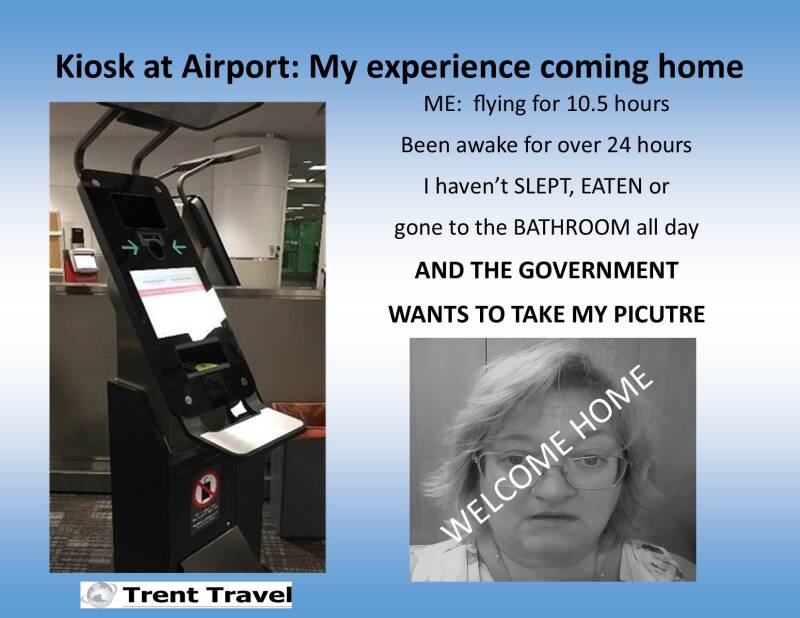 Kiosk at Airport: My experience coming home

ME: flying for 10.5 hours

Been awake for over 24 hours

I haven't SLEPT, EATEN or

gone to the BATHROOM all day

AND THE GOVERNMENT

WANTS TO TAKE MY PICUTRE

WELCOME HOME

Trent Travel